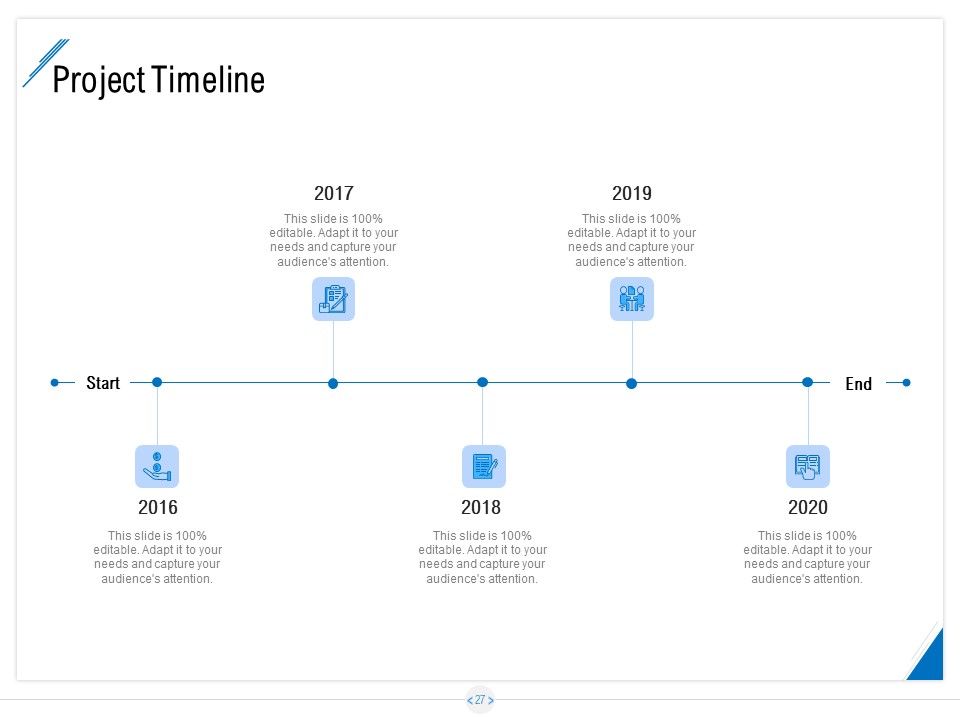 Project Timeline

2017

This slide is 100% editable. Adapt it to your needs and capture your audience's attention.

2019

This slide is 100% editable. Adapt it to your needs and capture your audience's attention.

Start

End

2016

This slide is 100% editable. Adapt it to your needs and capture your audience's attention.

2018

This slide is 100% editable. Adapt it to your needs and capture your audience's attention.

2020

This slide is 100% editable. Adapt it to your needs and capture your audience's attention.

< 27 >